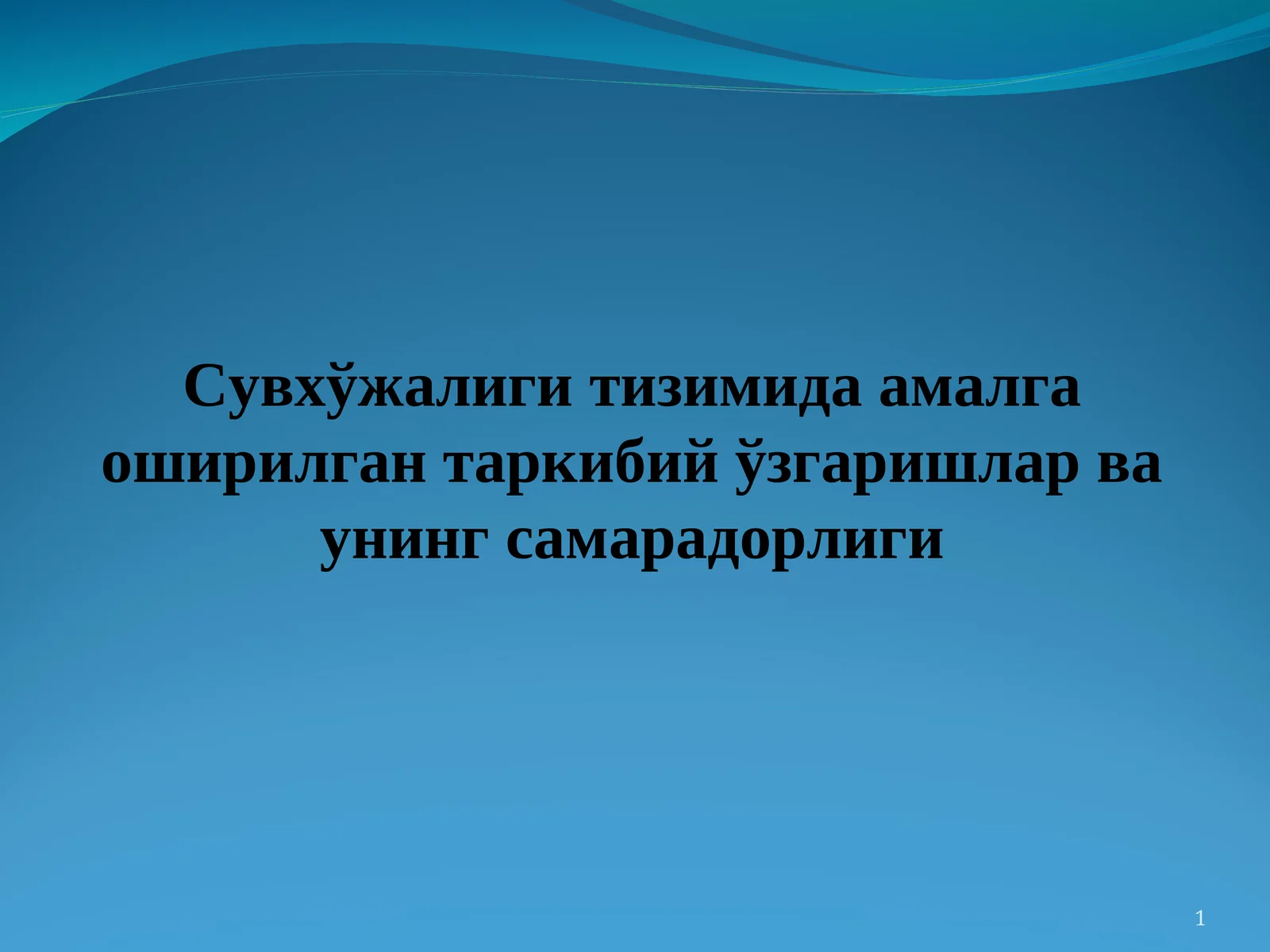 Сувхўжалиги тизимида амалга оширилган таркибий ўзгаришлар ва унинг самарадорлиги

1